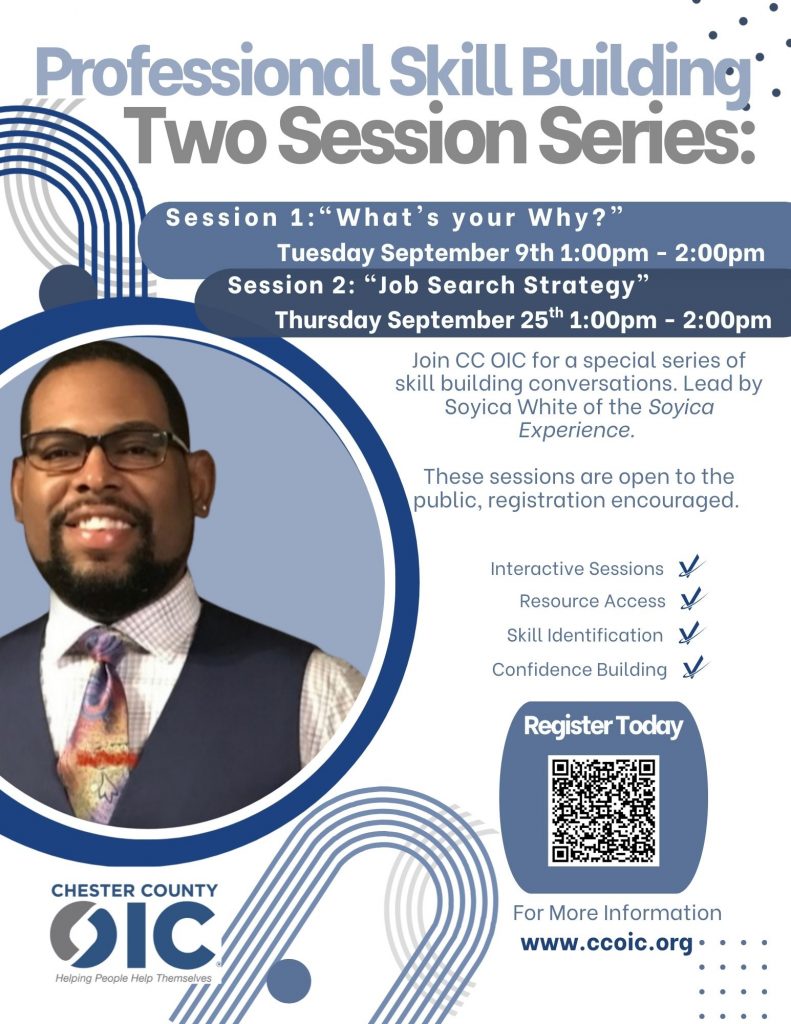 Professional Skill Building
Two Session Series:

Session 1:“What’s your Why?”
Tuesday September 9th 1:00pm - 2:00pm
Session 2: “Job Search Strategy”
Thursday September 25$^{th}$ 1:00pm - 2:00pm

Join CC OIC for a special series of skill building conversations. Lead by Soyica White of the Soyica Experience.

These sessions are open to the public, registration encouraged.

Interactive Sessions
Resource Access
Skill Identification
Confidence Building

Register Today

For More Information
www.ccoic.org

CHESTER COUNTY
OIC
Helping People Help Themselves